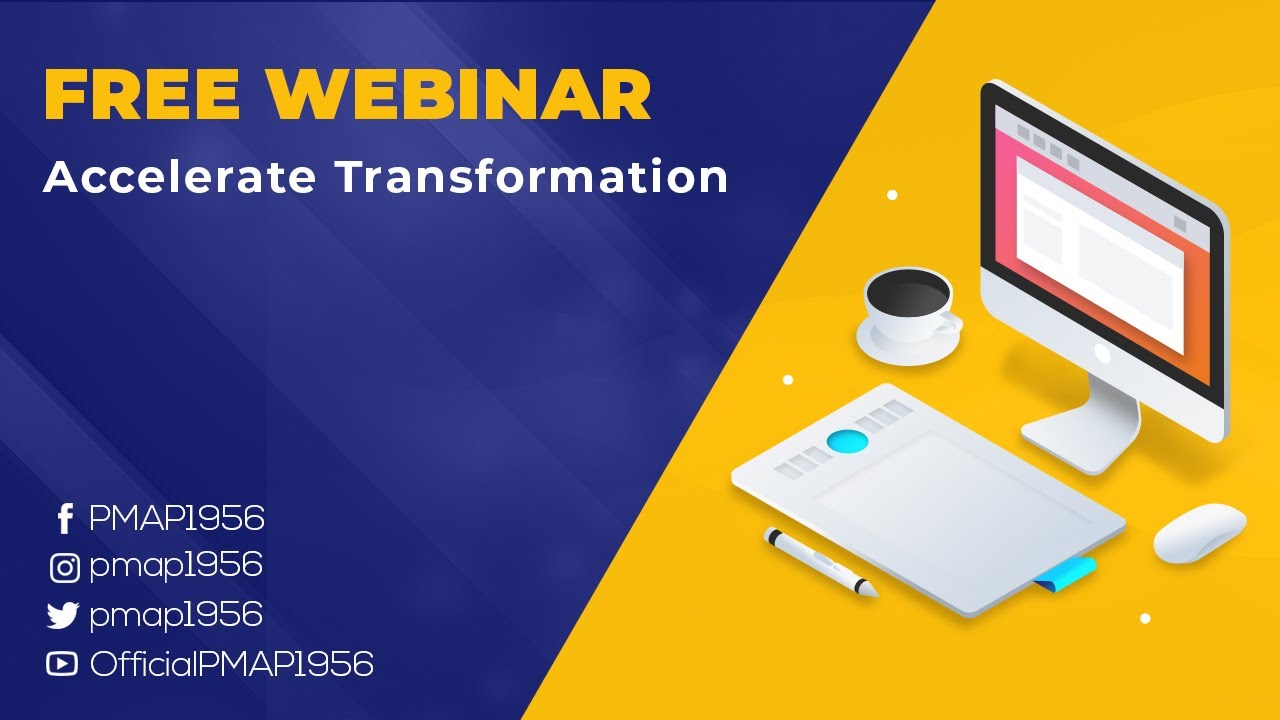 FREE WEBINAR
Accelerate Transformation

PMAP1956
pmap1956
pmap1956
OfficialPMAP1956